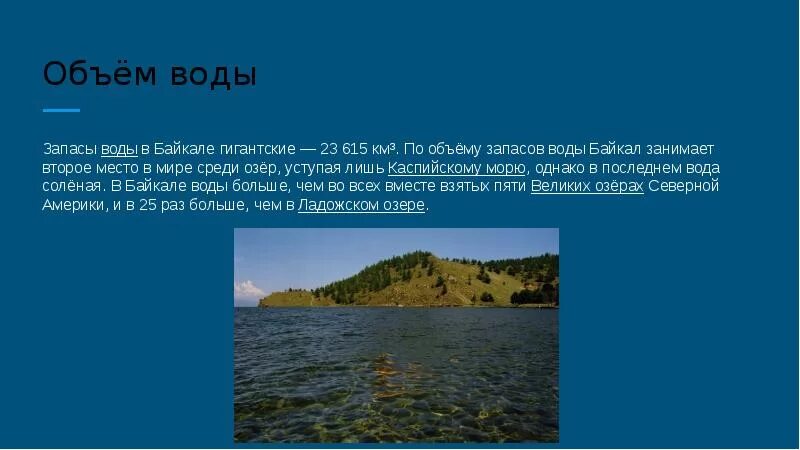 Объём воды

Запасы воды в Байкале гигантские — 23 615 км³. По объёму запасов воды Байкал занимает второе место в мире среди озёр, уступая лишь Каспийскому морю, однако в последнем вода солёная. В Байкале воды больше, чем во всех вместе взятых пяти Великих озёрах Северной Америки, и в 25 раз больше, чем в Ладожском озере.